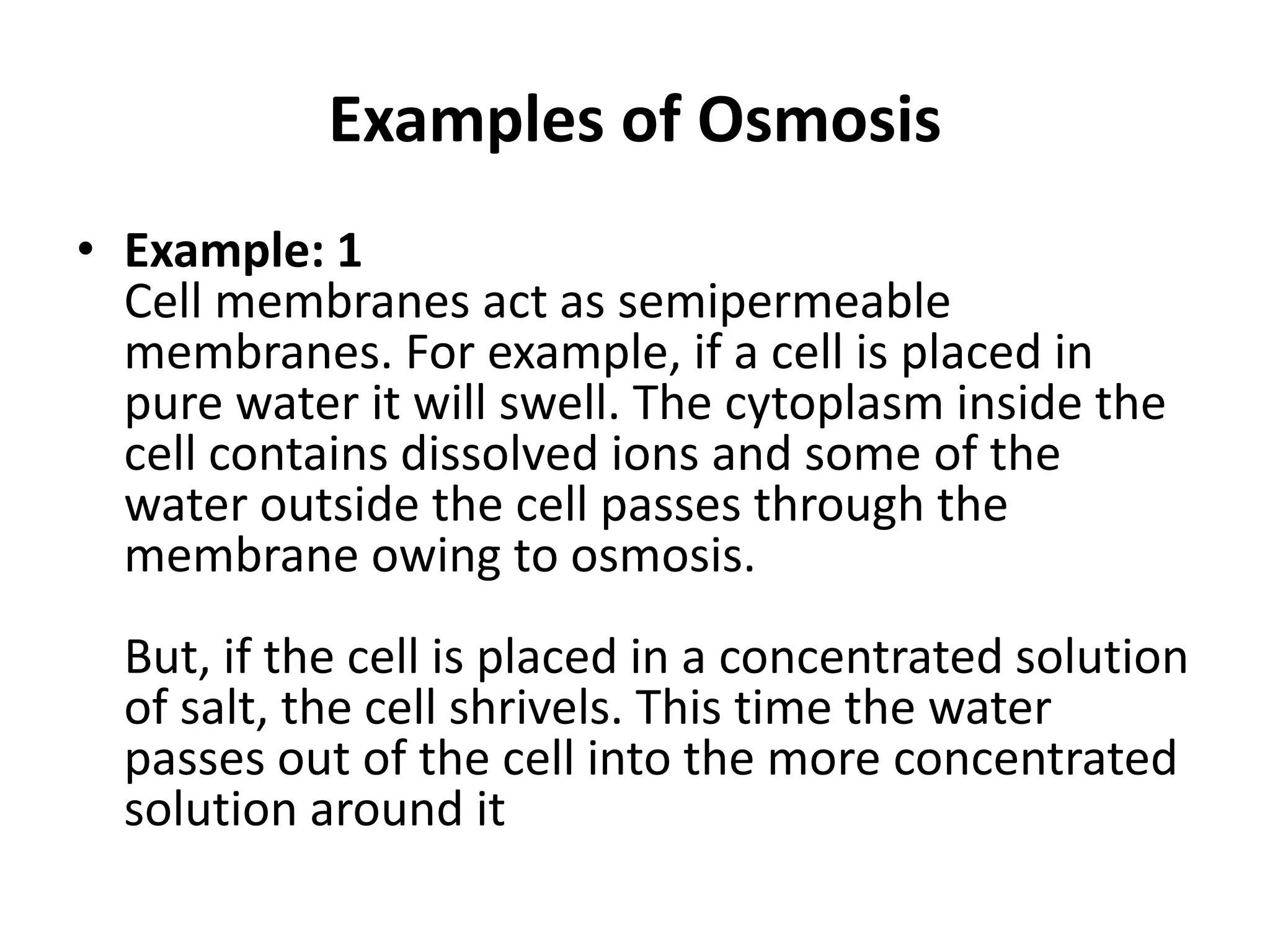 Examples of Osmosis

• Example: 1
Cell membranes act as semipermeable membranes. For example, if a cell is placed in pure water it will swell. The cytoplasm inside the cell contains dissolved ions and some of the water outside the cell passes through the membrane owing to osmosis.

But, if the cell is placed in a concentrated solution of salt, the cell shrivels. This time the water passes out of the cell into the more concentrated solution around it